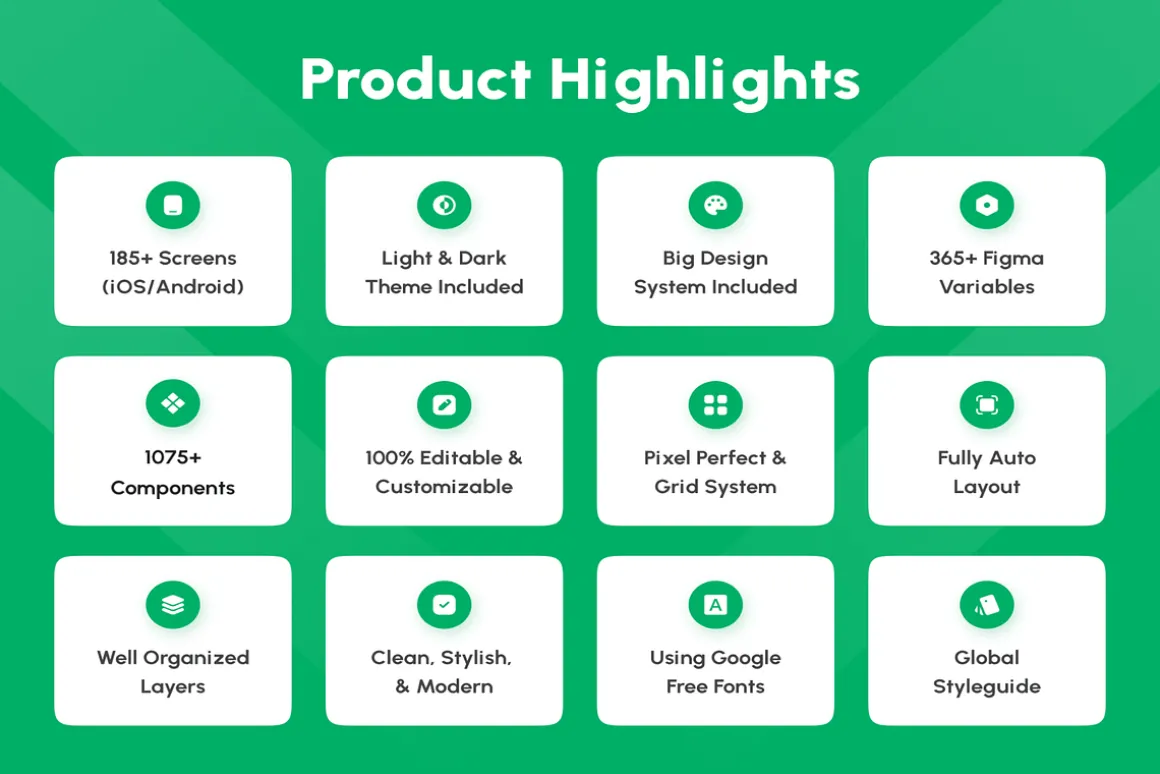 Product Highlights

185+ Screens (iOS/Android)

Light & Dark Theme Included

Big Design System Included

365+ Figma Variables

1075+ Components

100% Editable & Customizable

Pixel Perfect & Grid System

Fully Auto Layout

Well Organized Layers

Clean, Stylish, & Modern

Using Google Free Fonts

Global Styleguide